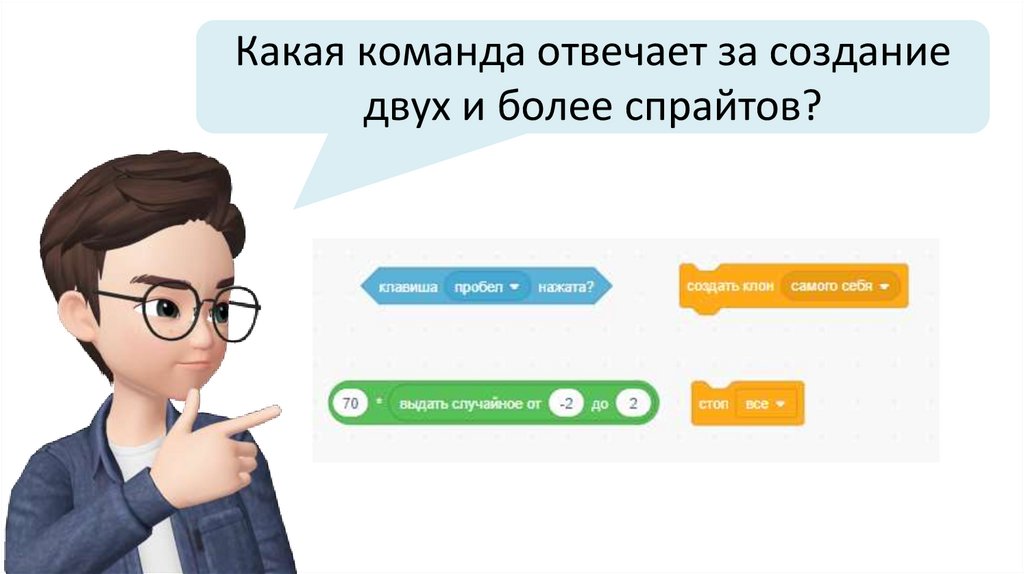 Какая команда отвечает за создание двух и более спрайтов?

клавиша пробел нажата?

создать клон самого себя

70 * выдать случайное от -2 до 2

стоп все